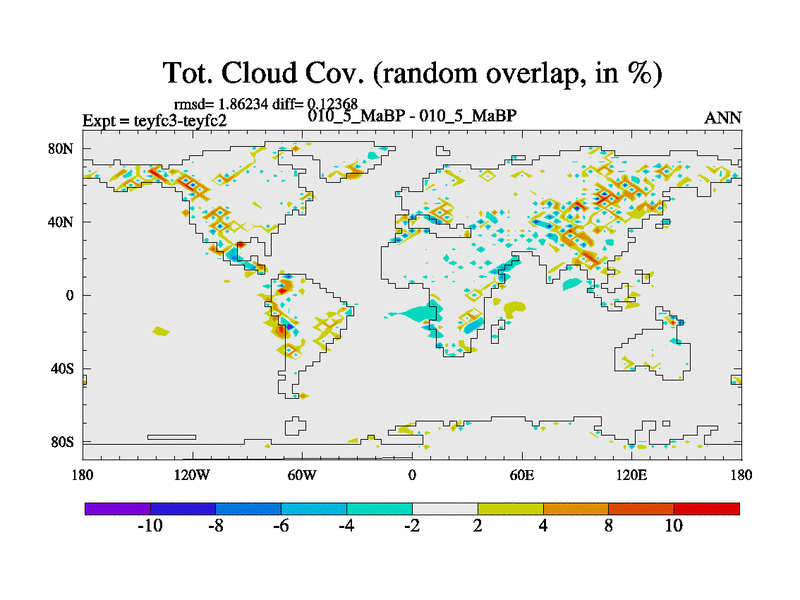 Tot. Cloud Cov. (random overlap, in %)

rmsd= 1.86234 diff= 0.12368
Expt = teyfc3-teyfc2
010_5_MaBP - 010_5_MaBP
ANN

80N
40N
0
40S
80S

180
120W
60W
0
60E
120E
180

-10
-8
-6
-4
-2
2
4
8
10